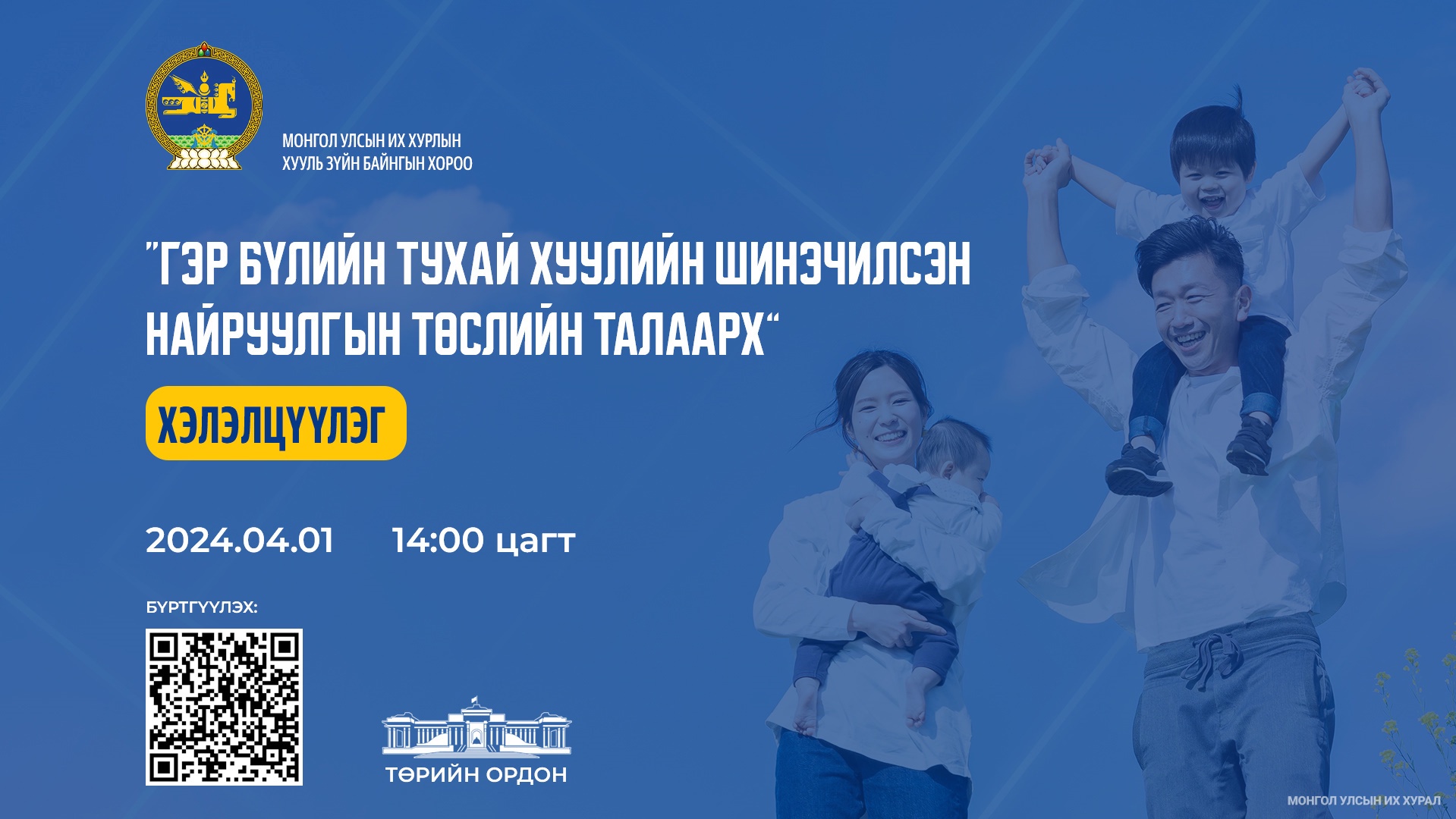 МОНГОЛ УЛСЫН ИХ ХУРЛЫН
ХУУЛЬ ЗҮЙН БАЙНГЫН ХОРОО

"ГЭР БҮЛИЙН ТУХАЙ ХУУЛИЙН ШИНЭЧИЛСЭН НАЙРУУЛГЫН ТӨСЛИЙН ТАЛААРХ"

ХЭЛЭЛЦҮҮЛЭГ

2024.04.01 14:00 цагт

БҮРТГҮҮЛЭХ:

ТӨРИЙН ОРДОН

МОНГОЛ УЛСЫН ИХ ХУРАЛ